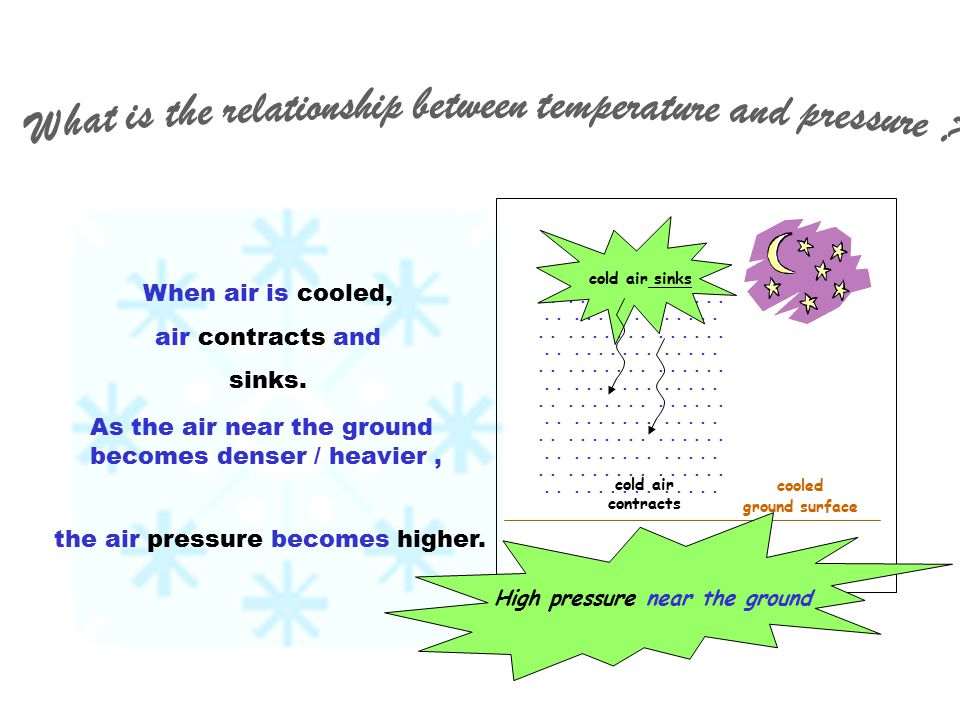 What is the relationship between temperature and pressure ?

When air is cooled, air contracts and sinks.

As the air near the ground becomes denser / heavier ,

the air pressure becomes higher.

cold air sinks

cold air contracts

cooled ground surface

High pressure near the ground